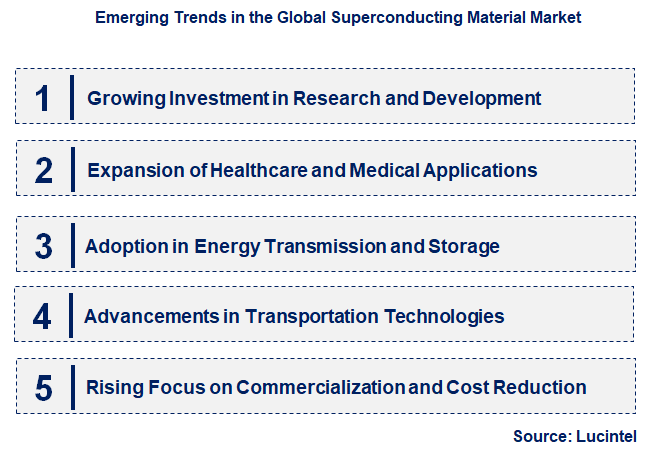 Emerging Trends in the Global Superconducting Material Market

1 Growing Investment in Research and Development

2 Expansion of Healthcare and Medical Applications

3 Adoption in Energy Transmission and Storage

4 Advancements in Transportation Technologies

5 Rising Focus on Commercialization and Cost Reduction

Source: Lucintel